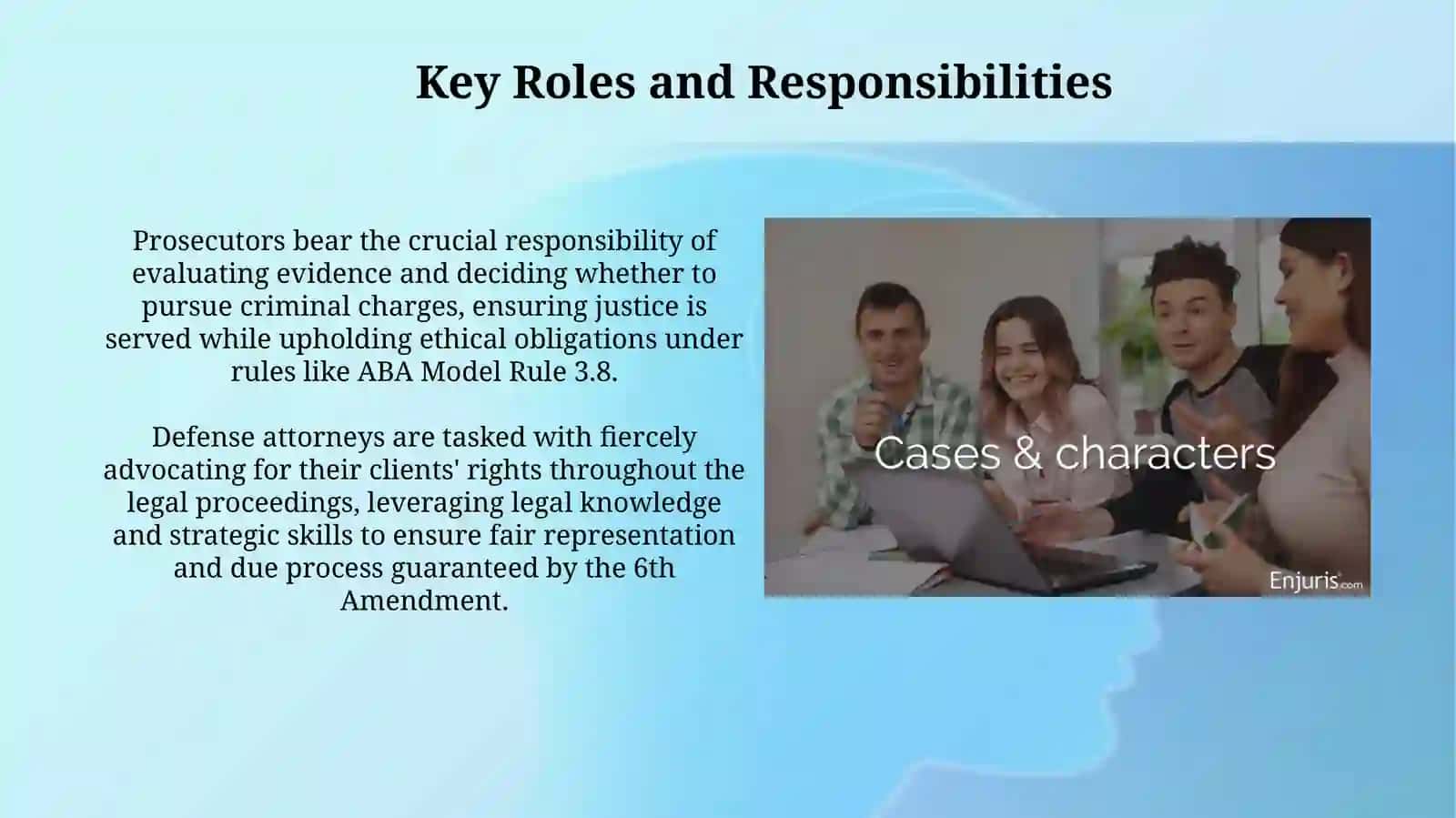 Key Roles and Responsibilities

Prosecutors bear the crucial responsibility of evaluating evidence and deciding whether to pursue criminal charges, ensuring justice is served while upholding ethical obligations under rules like ABA Model Rule 3.8.

Defense attorneys are tasked with fiercely advocating for their clients' rights throughout the legal proceedings, leveraging legal knowledge and strategic skills to ensure fair representation and due process guaranteed by the 6th Amendment.

Cases & characters

Enjuris.com